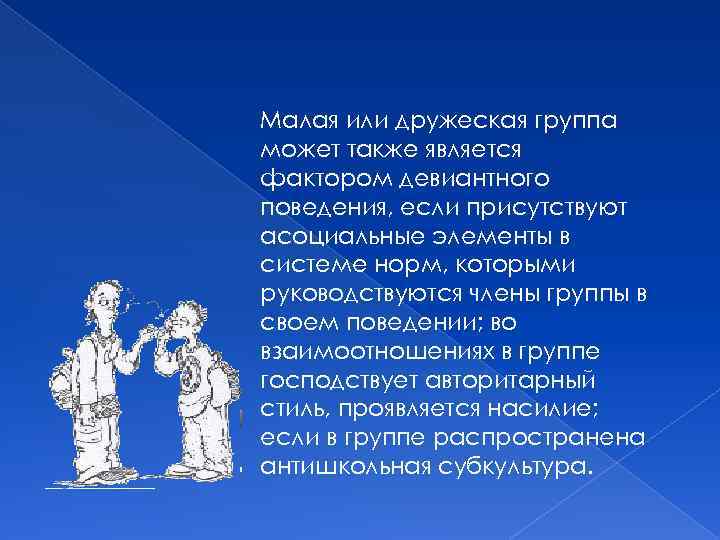 Малая или дружеская группа может также является фактором девиантного поведения, если присутствуют асоциальные элементы в системе норм, которыми руководствуются члены группы в своем поведении; во взаимоотношениях в группе господствует авторитарный стиль, проявляется насилие; если в группе распространена антишкольная субкультура.